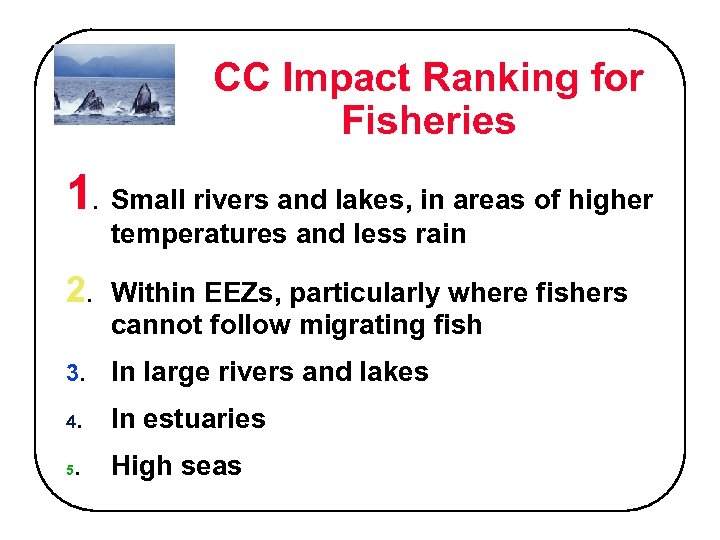 CC Impact Ranking for Fisheries

1. Small rivers and lakes, in areas of higher temperatures and less rain

2. Within EEZs, particularly where fishers cannot follow migrating fish

3. In large rivers and lakes

4. In estuaries

5. High seas